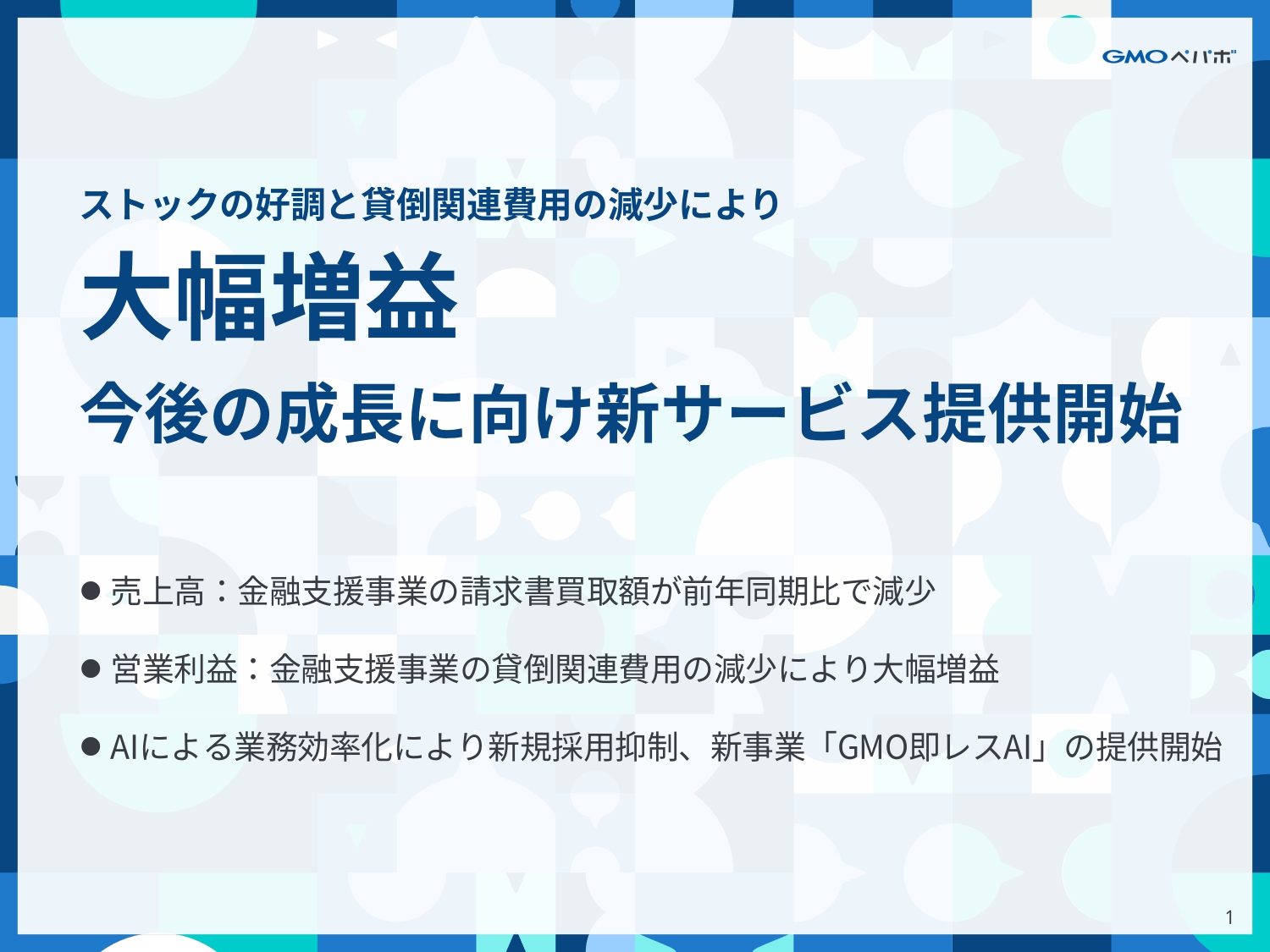 GMOペパボ

ストックの好調と貸倒関連費用の減少により

大幅増益

今後の成長に向け新サービス提供開始

● 売上高：金融支援事業の請求書買取額が前年同期比で減少

● 営業利益：金融支援事業の貸倒関連費用の減少により大幅増益

● AIによる業務効率化により新規採用抑制、新事業「GMO即レスAI」の提供開始

1